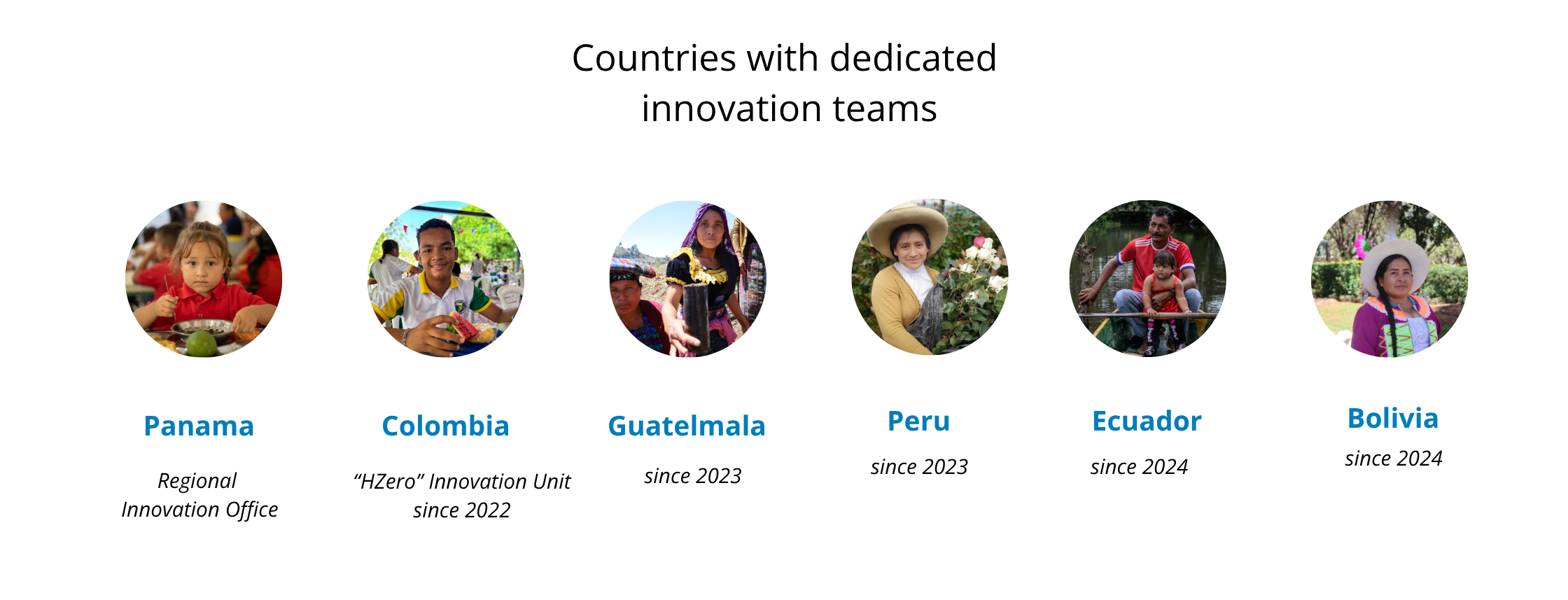 Countries with dedicated innovation teams

Panama

Regional Innovation Office

Colombia

“HZero” Innovation Unit since 2022

Guatelmala

since 2023

Peru

since 2023

Ecuador

since 2024

Bolivia

since 2024